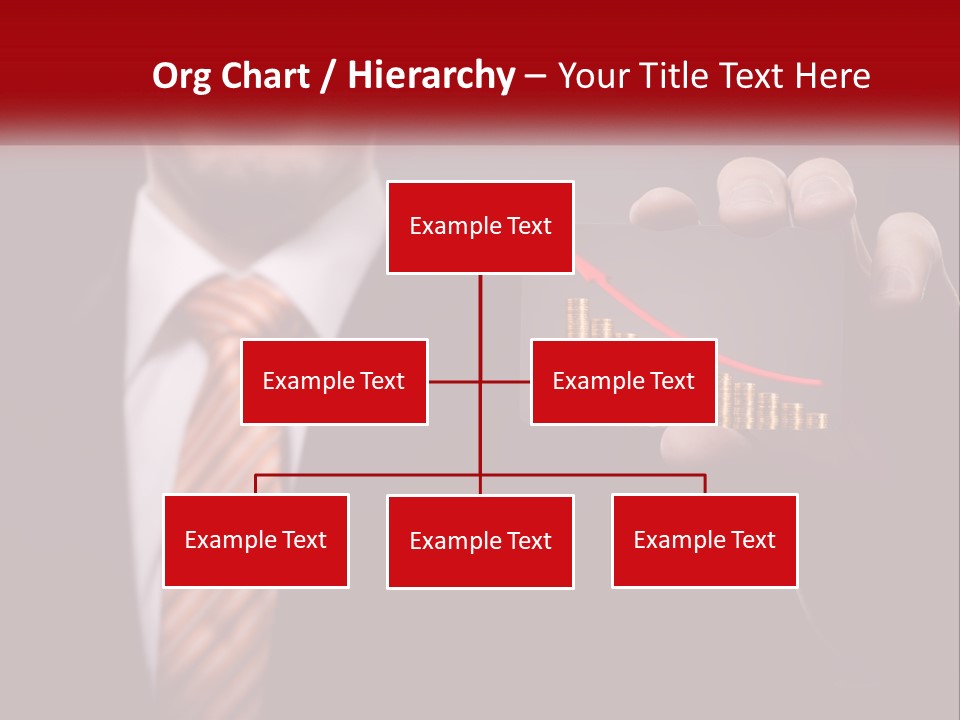 Org Chart / Hierarchy – Your Title Text Here

Example Text

Example Text

Example Text

Example Text

Example Text

Example Text